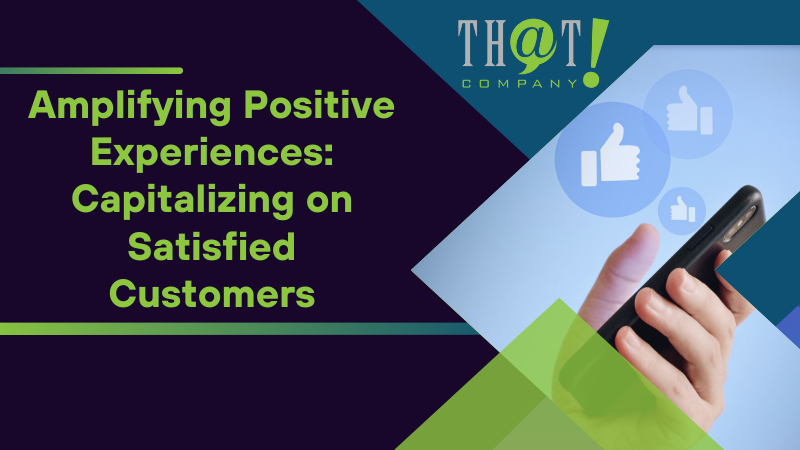 TH@T!
COMPANY

Amplifying Positive Experiences: Capitalizing on Satisfied Customers